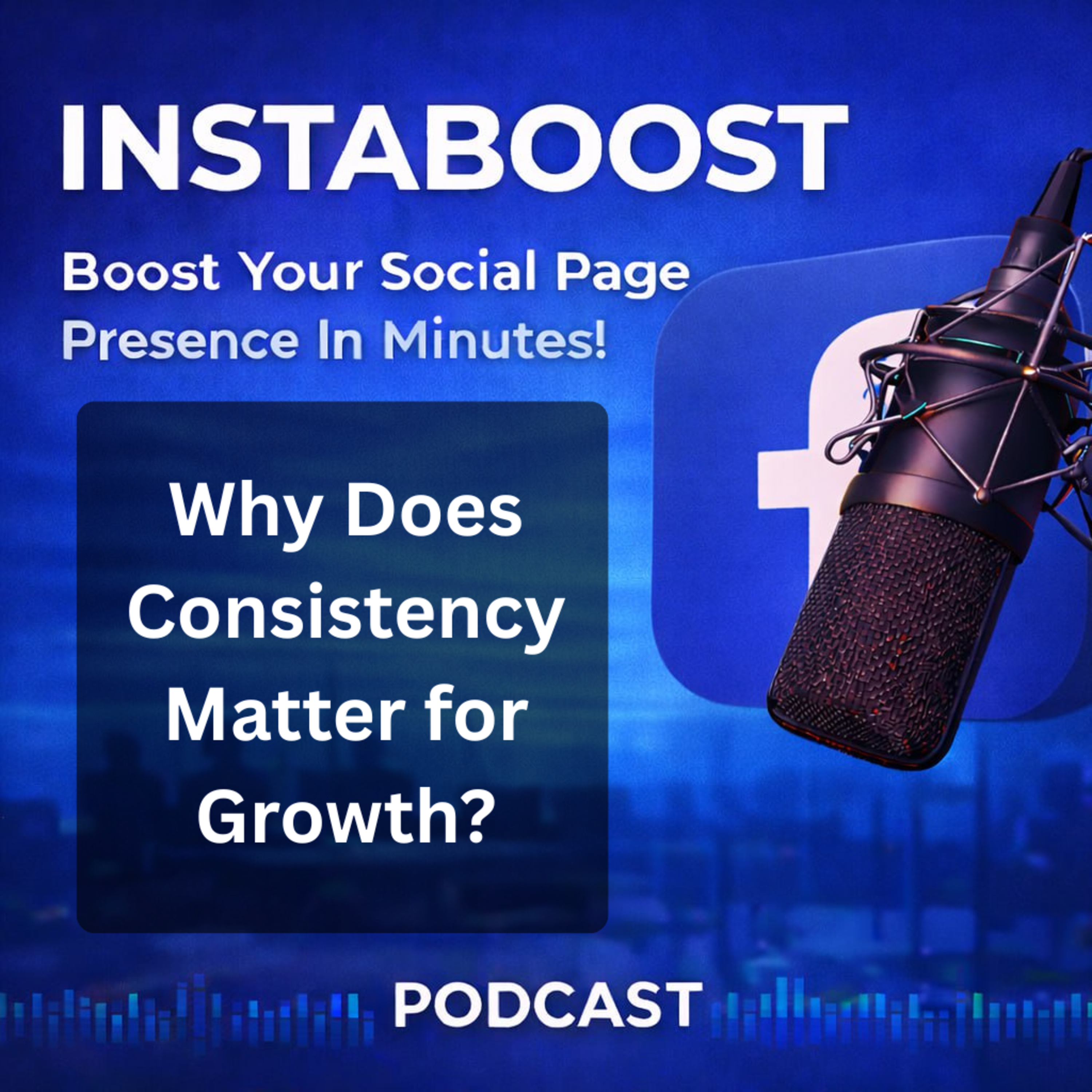 INSTABOOST

Boost Your Social Page Presence In Minutes!

Why Does Consistency Matter for Growth?

PODCAST